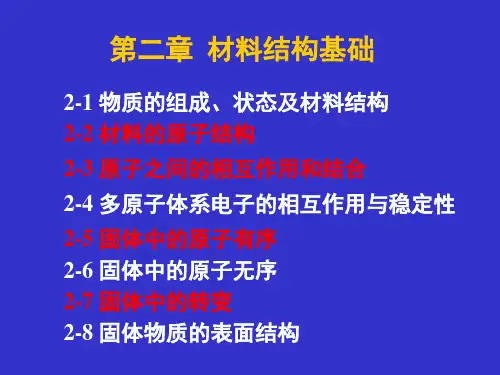 第二章 材料结构基础

2-1 物质的组成、状态及材料结构
2-2 材料的原子结构
2-3 原子之间的相互作用和结合
2-4 多原子体系电子的相互作用与稳定性
2-5 固体中的原子有序
2-6 固体中的原子无序
2-7 固体中的转变
2-8 固体物质的表面结构